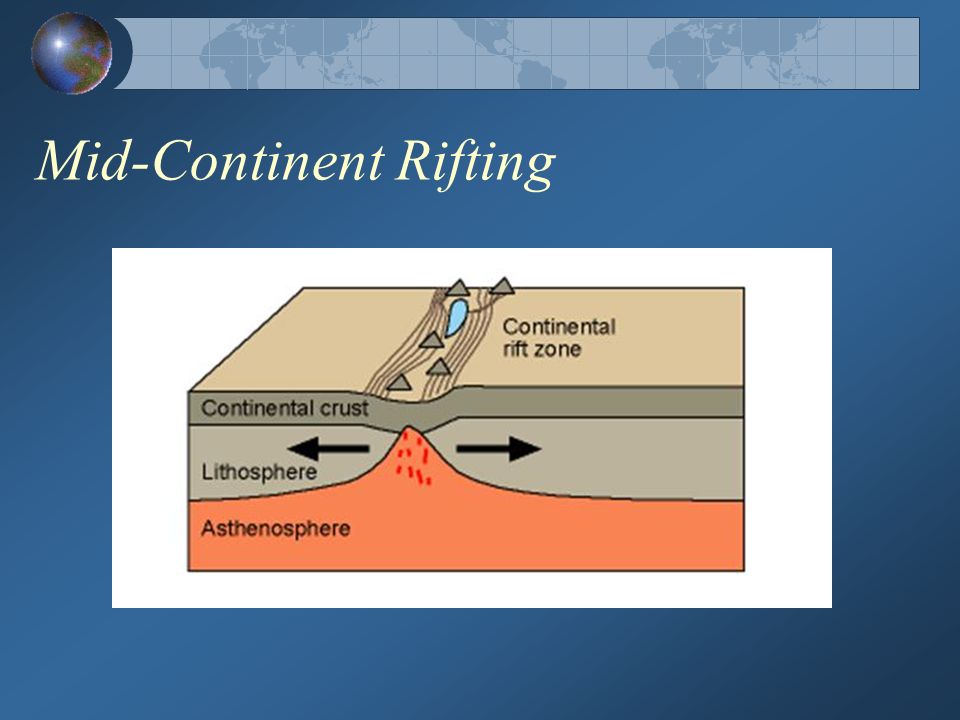 Mid-Continent Rifting

Continental rift zone

Continental crust

Lithosphere

Asthenosphere